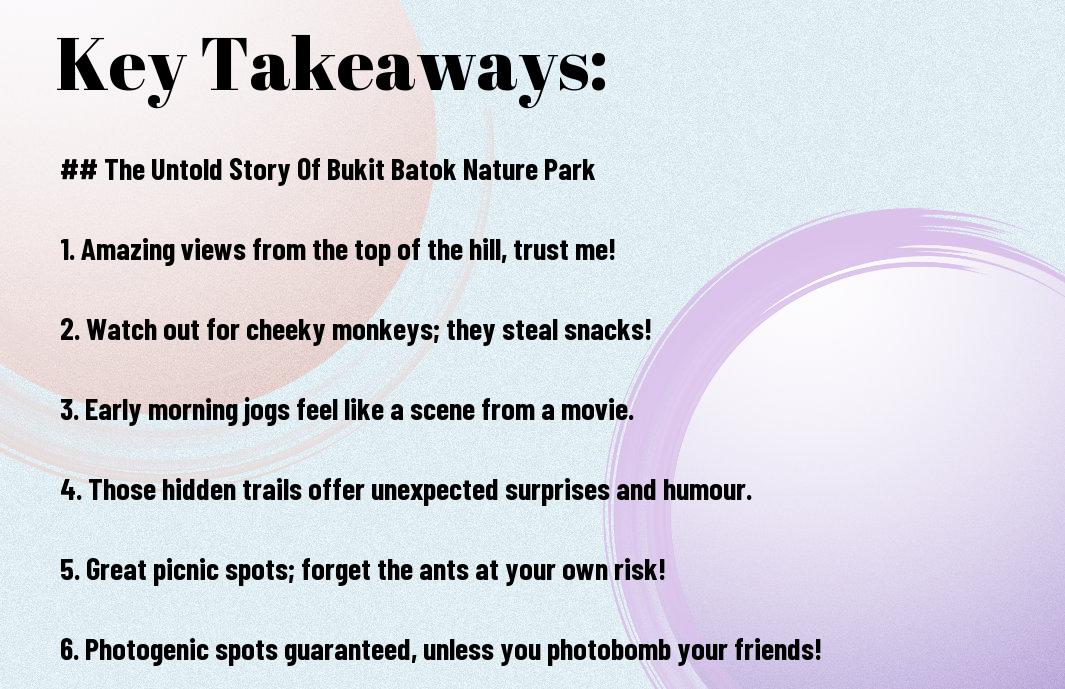 Key Takeaways:

## The Untold Story Of Bukit Batok Nature Park

1. Amazing views from the top of the hill, trust me!

2. Watch out for cheeky monkeys; they steal snacks!

3. Early morning jogs feel like a scene from a movie.

4. Those hidden trails offer unexpected surprises and humour.

5. Great picnic spots; forget the ants at your own risk!

6. Photogenic spots guaranteed, unless you photobomb your friends!